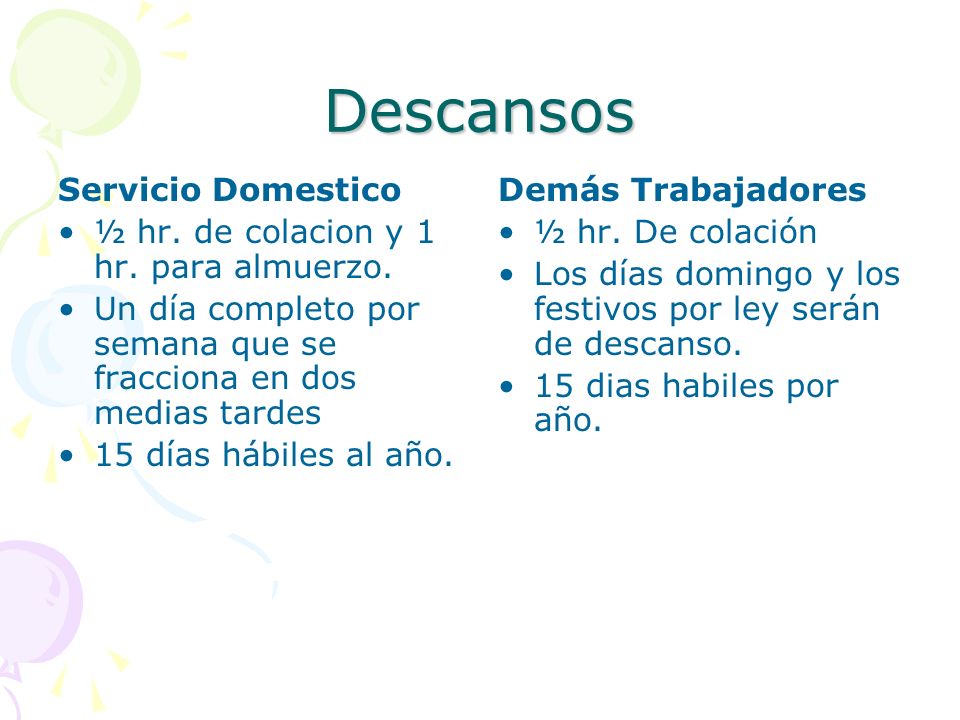 Descansos

Servicio Domestico
• ½ hr. de colacion y 1 hr. para almuerzo.
• Un día completo por semana que se fracciona en dos medias tardes
• 15 días hábiles al año.

Demás Trabajadores
• ½ hr. De colación
• Los días domingo y los festivos por ley serán de descanso.
• 15 dias habiles por año.